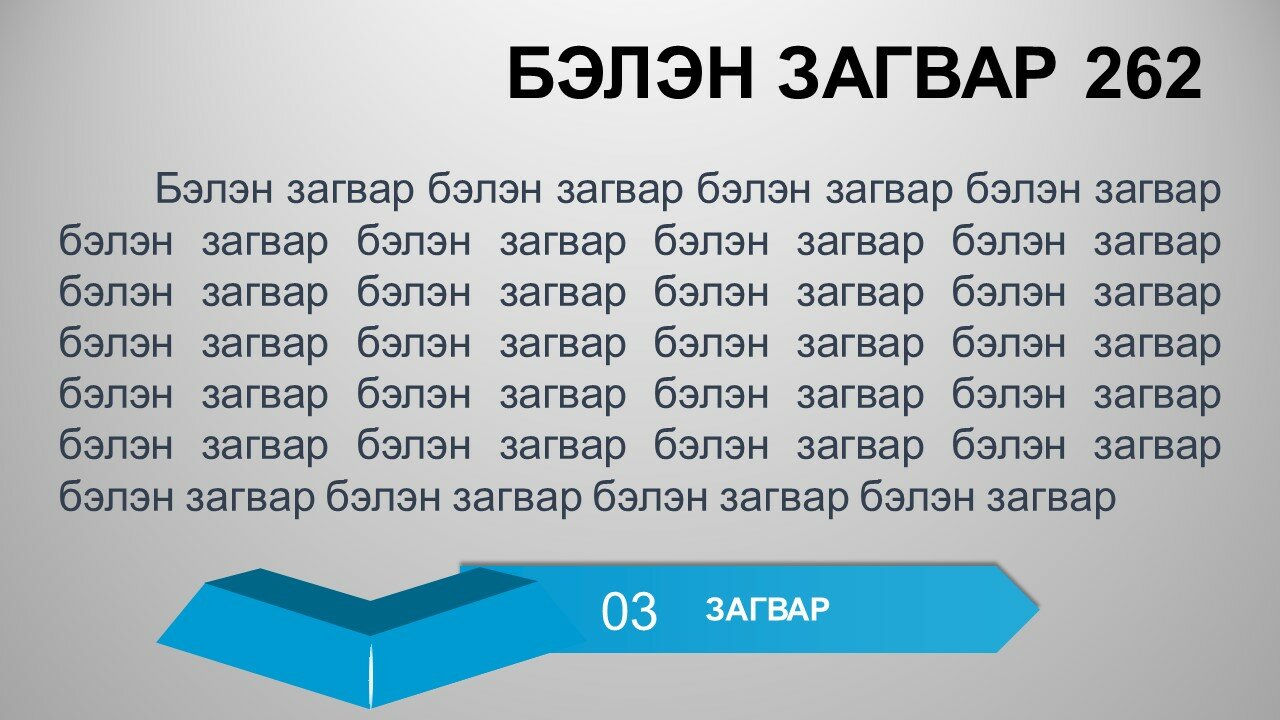 БЭЛЭН ЗАГВАР 262

Бэлэн загвар бэлэн загвар бэлэн загвар бэлэн загвар бэлэн загвар бэлэн загвар бэлэн загвар бэлэн загвар бэлэн загвар бэлэн загвар бэлэн загвар бэлэн загвар бэлэн загвар бэлэн загвар бэлэн загвар бэлэн загвар бэлэн загвар бэлэн загвар бэлэн загвар бэлэн загвар бэлэн загвар бэлэн загвар бэлэн загвар бэлэн загвар бэлэн загвар бэлэн загвар бэлэн загвар бэлэн загвар

03 ЗАГВАР